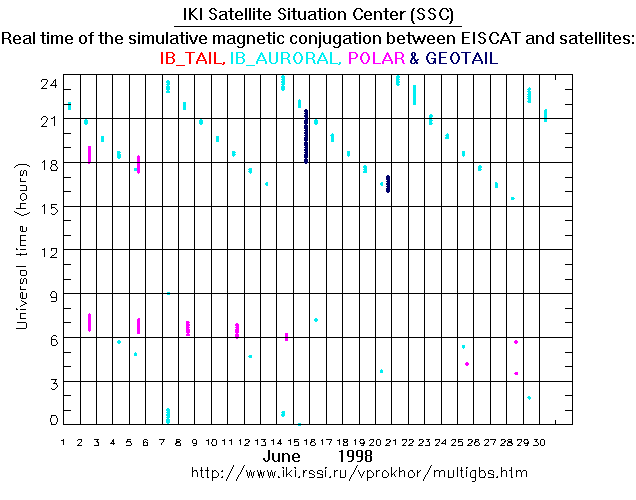 IKI Satellite Situation Center (SSC)
Real time of the simulative magnetic conjugation between EISCAT and satellites:
IB_TAIL, IB_AURORAL, POLAR & GEOTAIL

Universal time (hours)

24
21
18
15
12
9
6
3
0

1 2 3 4 5 6 7 8 9 10 11 12 13 14 15 16 17 18 19 20 21 22 23 24 25 26 27 28 29 30

June 1998
http://www.iki.rssi.ru/vprokhor/multigbs.htm